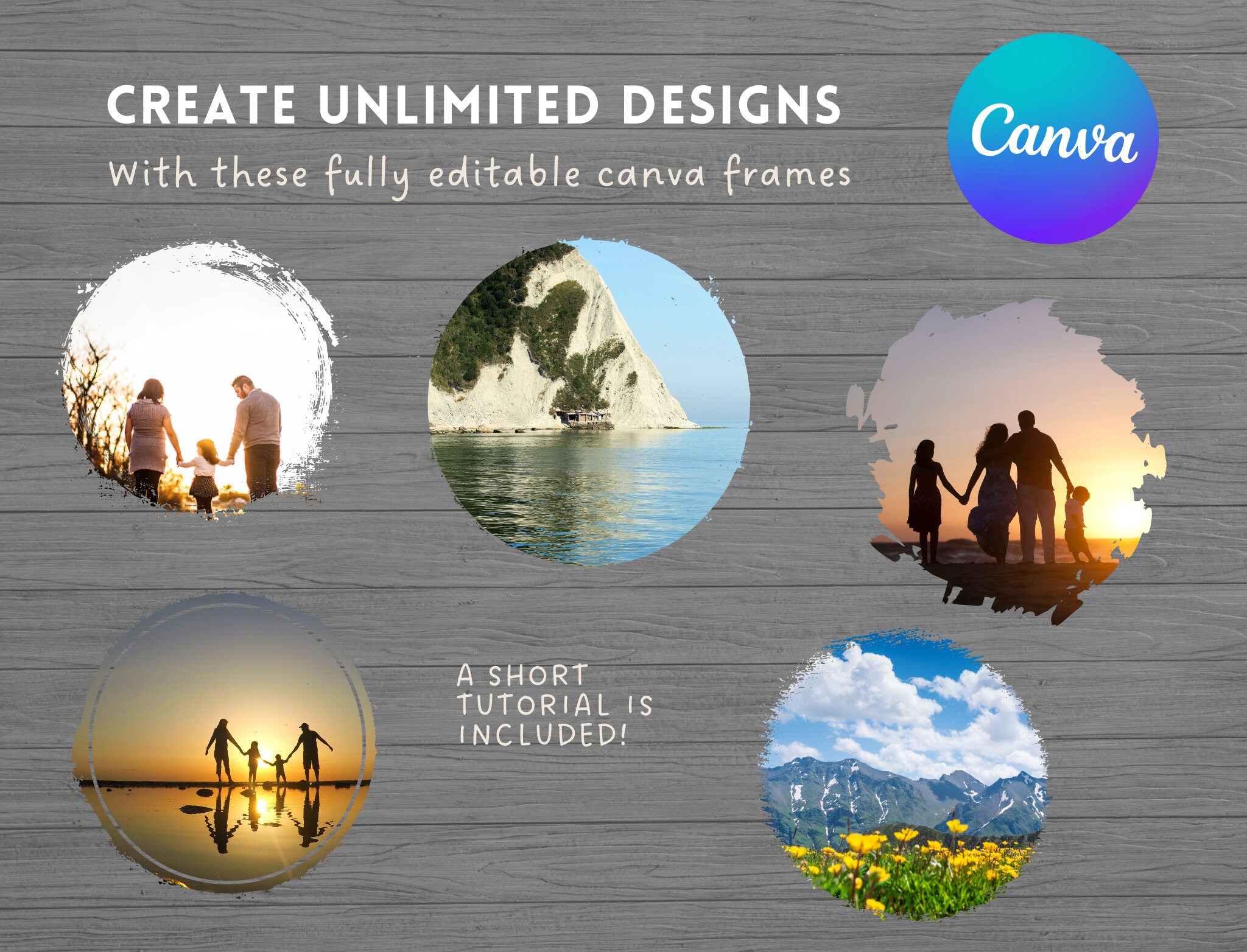 CREATE UNLIMITED DESIGNS

With these fully editable canva frames

Canva

A SHORT TUTORIAL IS INCLUDED!